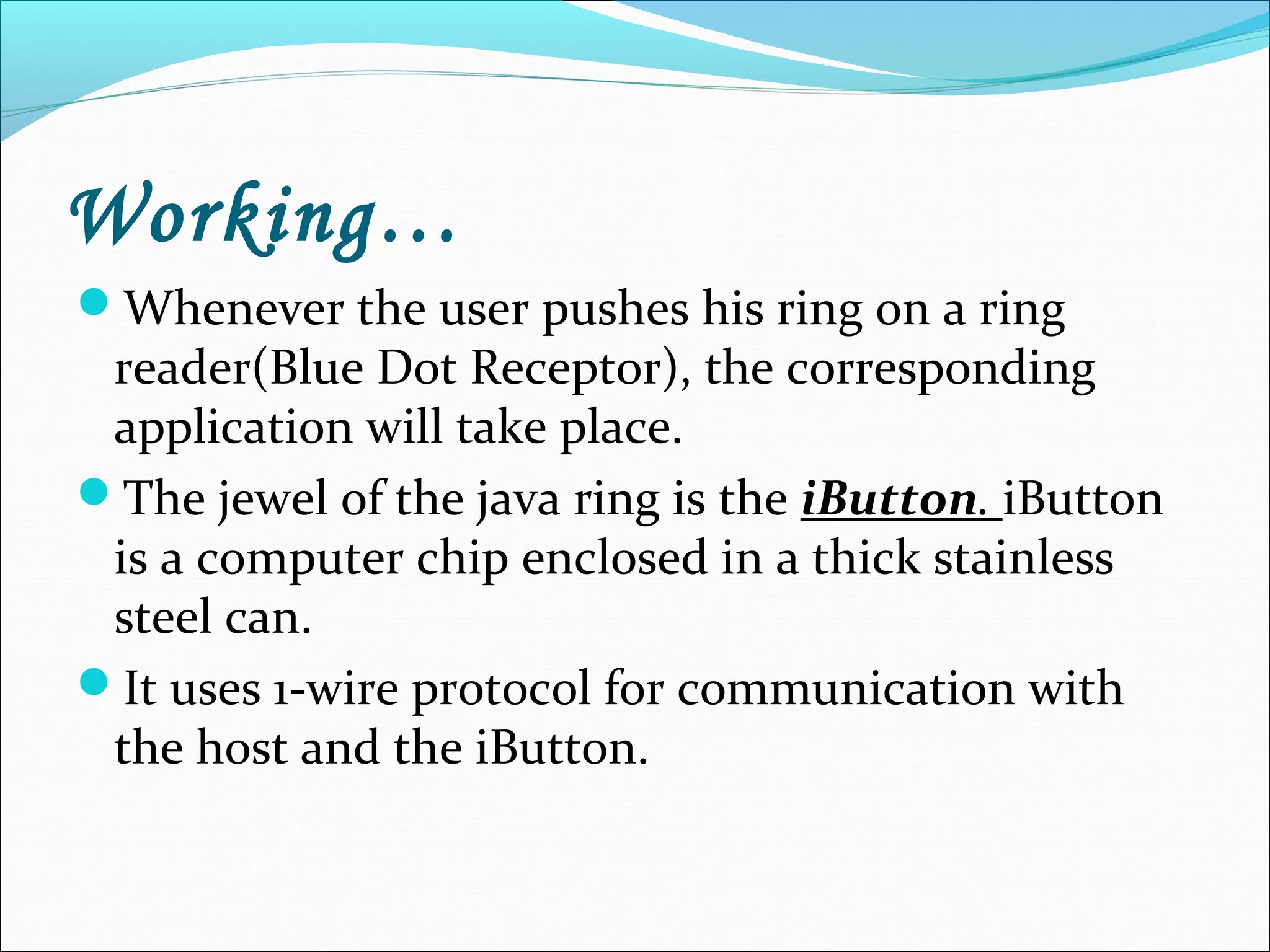 Working…

Whenever the user pushes his ring on a ring reader(Blue Dot Receptor), the corresponding application will take place.

The jewel of the java ring is the iButton. iButton is a computer chip enclosed in a thick stainless steel can.

It uses 1-wire protocol for communication with the host and the iButton.